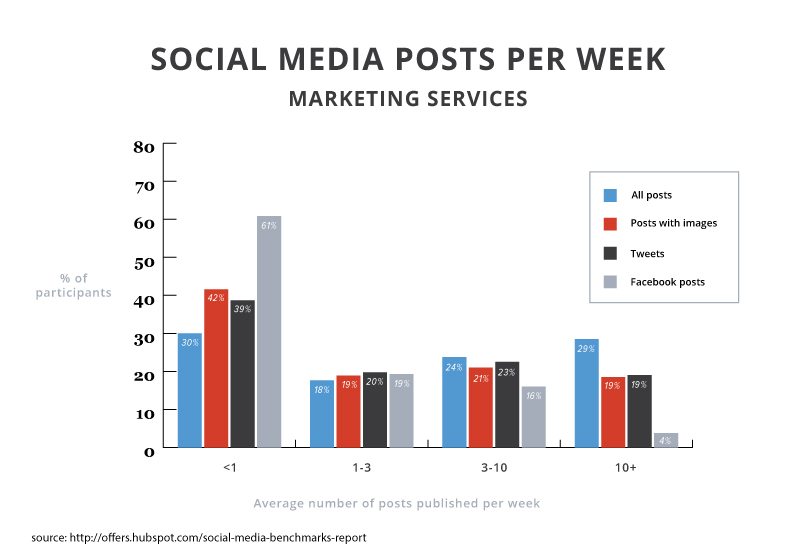 SOCIAL MEDIA POSTS PER WEEK
MARKETING SERVICES

80
70
60
50
40
30
20
10
0

% of participants

All posts
Posts with images
Tweets
Facebook posts

30%
42%
39%
61%
18%
19%
20%
19%
24%
21%
23%
16%
29%
19%
19%
4%

<1
1-3
3-10
10+

Average number of posts published per week

source: http://offers.hubspot.com/social-media-benchmarks-report